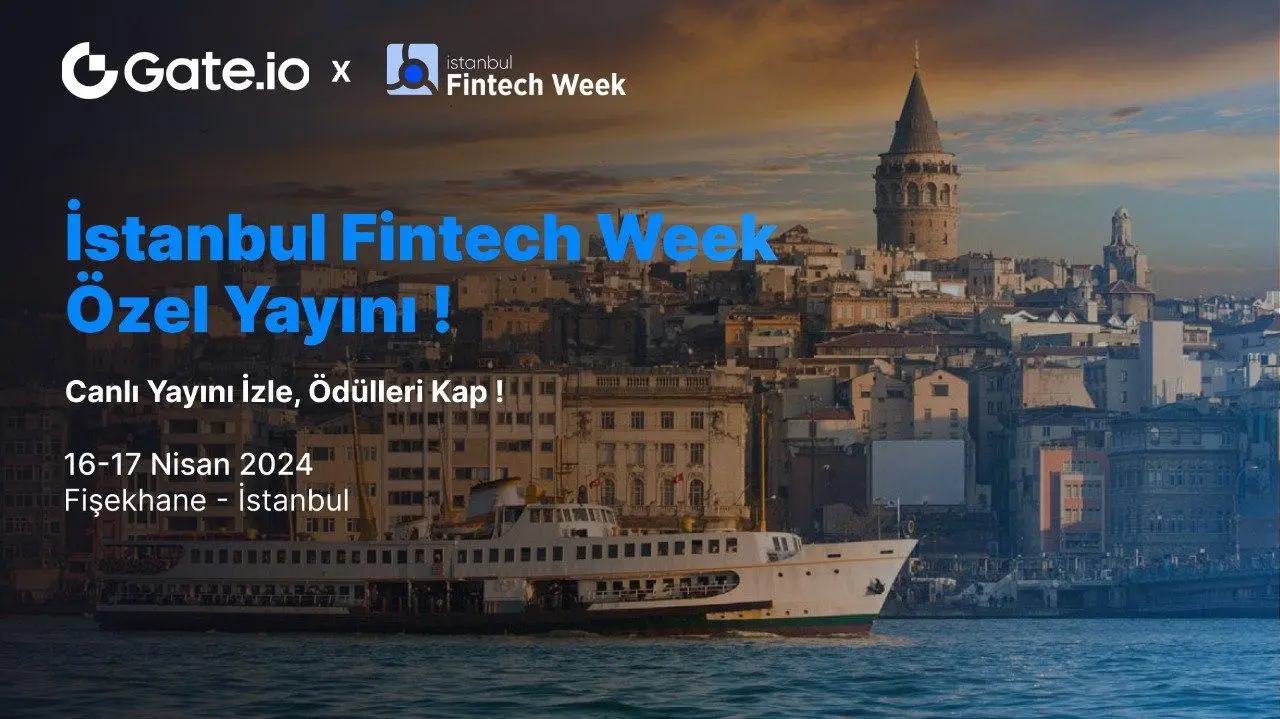 Gate.io x istanbul Fintech Week

İstanbul Fintech Week Özel Yayını !

Canlı Yayını İzle, Ödülleri Kap !

16-17 Nisan 2024
Fişekhane - İstanbul